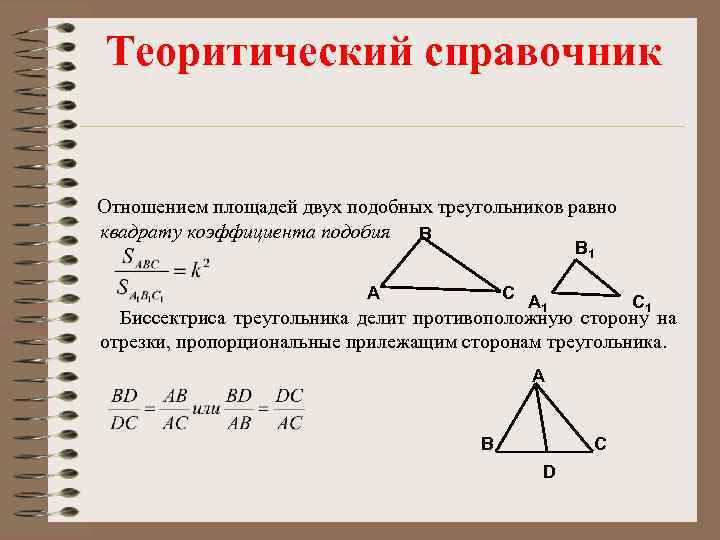 Теоритический справочник

Отношением площадей двух подобных треугольников равно квадрату коэффициента подобия

$\frac{S_{ABC}}{S_{A_1B_1C_1}} = k^2$

B
A
C
$B_1$
$A_1$
$C_1$

Биссектриса треугольника делит противоположную сторону на отрезки, пропорциональные прилежащим сторонам треугольника.

$\frac{BD}{DC} = \frac{AB}{AC}$ или $\frac{BD}{AB} = \frac{DC}{AC}$

A
B
C
D